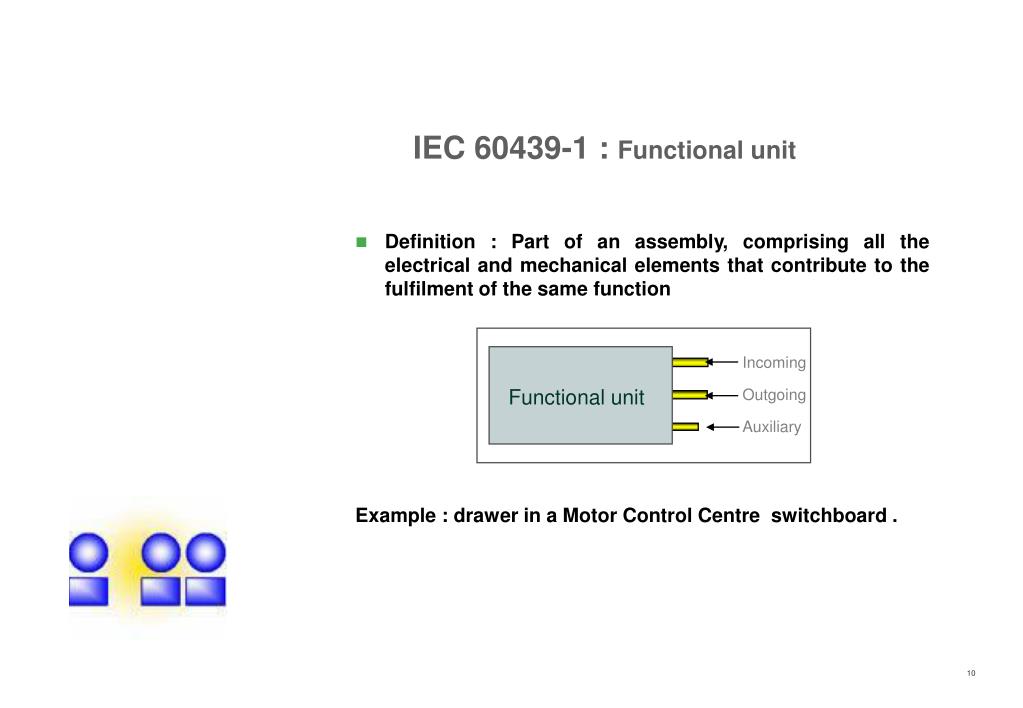 IEC 60439-1 : Functional unit

Definition : Part of an assembly, comprising all the electrical and mechanical elements that contribute to the fulfilment of the same function

Functional unit

Incoming

Outgoing

Auxiliary

Example : drawer in a Motor Control Centre switchboard .

10